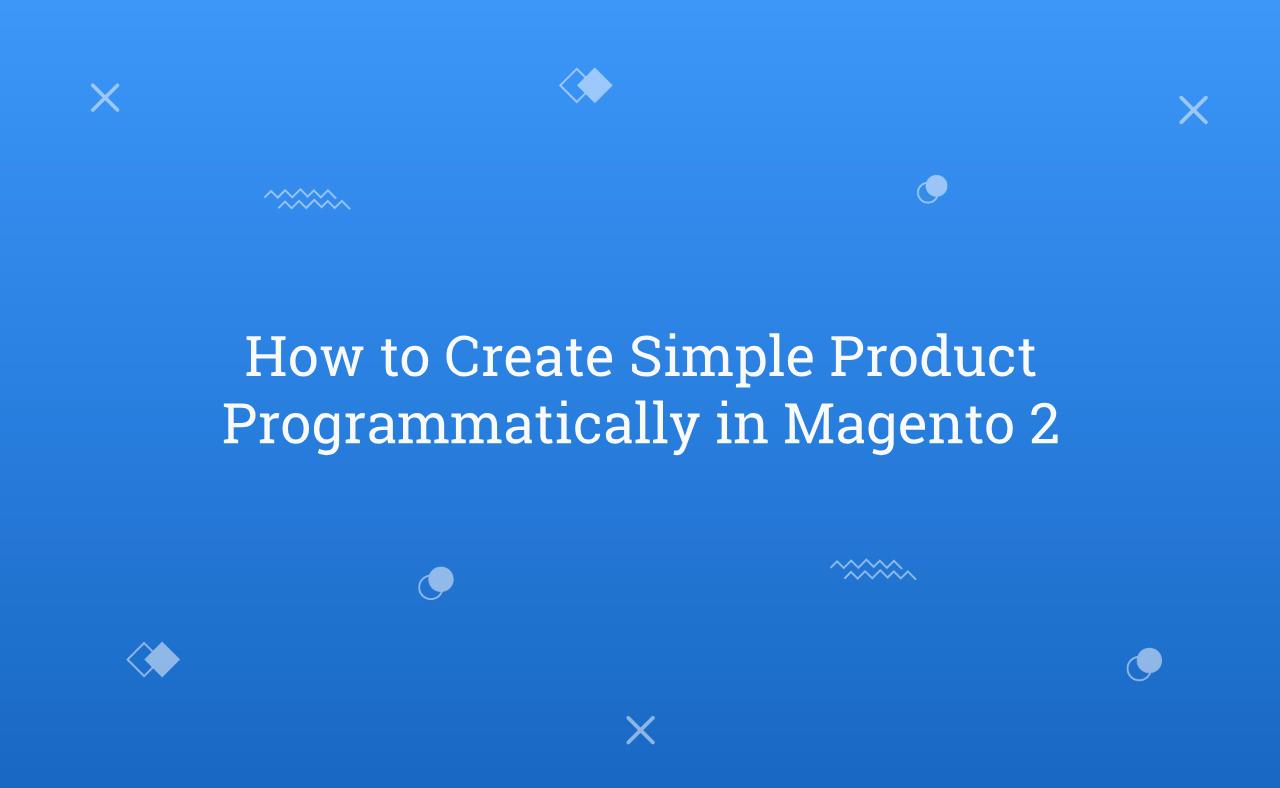 How to Create Simple Product Programmatically in Magento 2